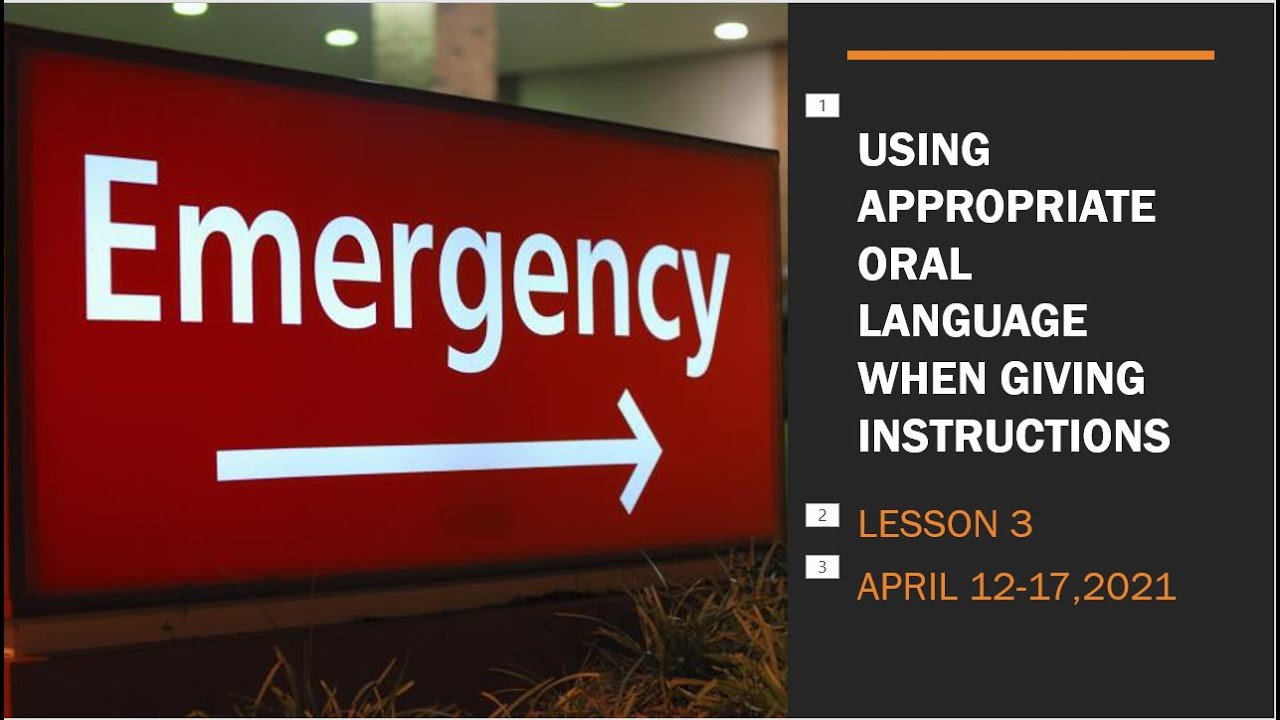 Emergency

1

USING APPROPRIATE ORAL LANGUAGE WHEN GIVING INSTRUCTIONS

2

LESSON 3

3

APRIL 12-17,2021